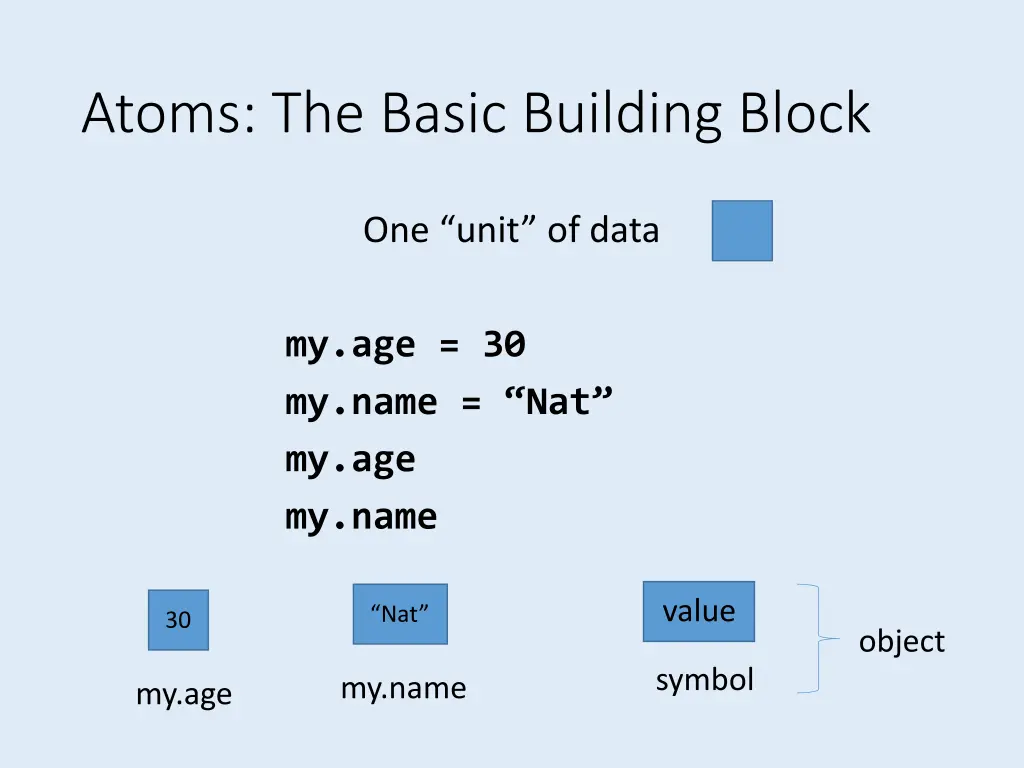 Atoms: The Basic Building Block

One “unit” of data

my.age = 30
my.name = “Nat”
my.age
my.name

30

my.age

“Nat”

my.name

value

symbol

object